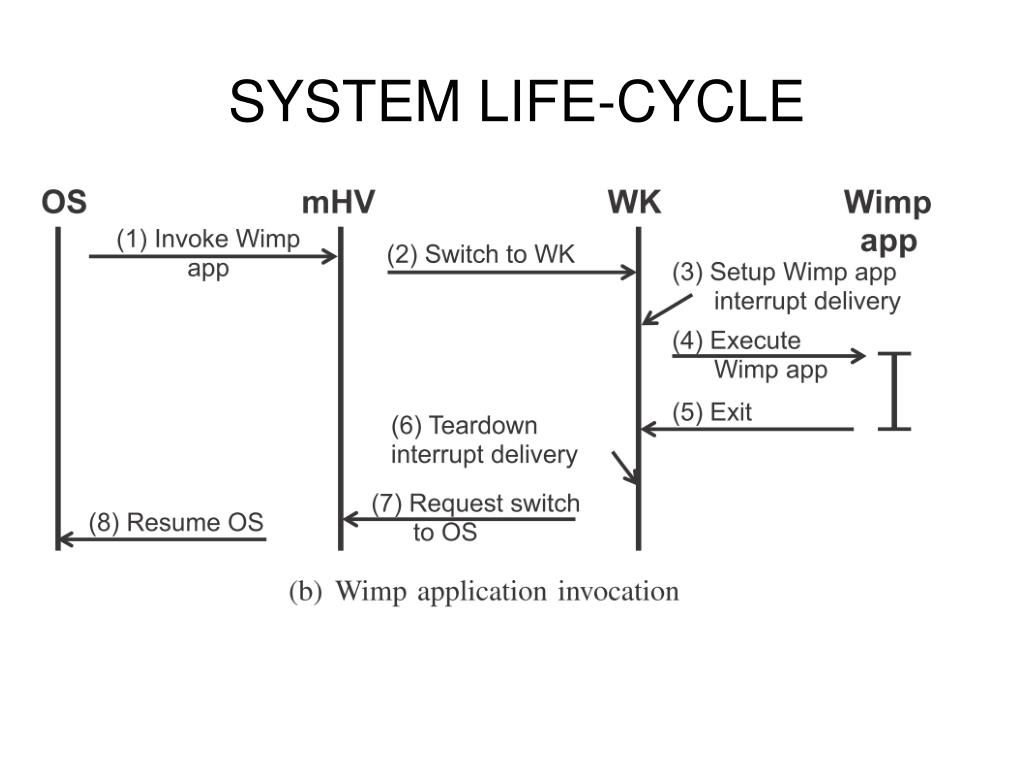 SYSTEM LIFE-CYCLE

OS

mHV

WK

Wimp app

(1) Invoke Wimp app

(2) Switch to WK

(3) Setup Wimp app interrupt delivery

(4) Execute Wimp app

(5) Exit

(6) Teardown interrupt delivery

(7) Request switch to OS

(8) Resume OS

(b) Wimp application invocation